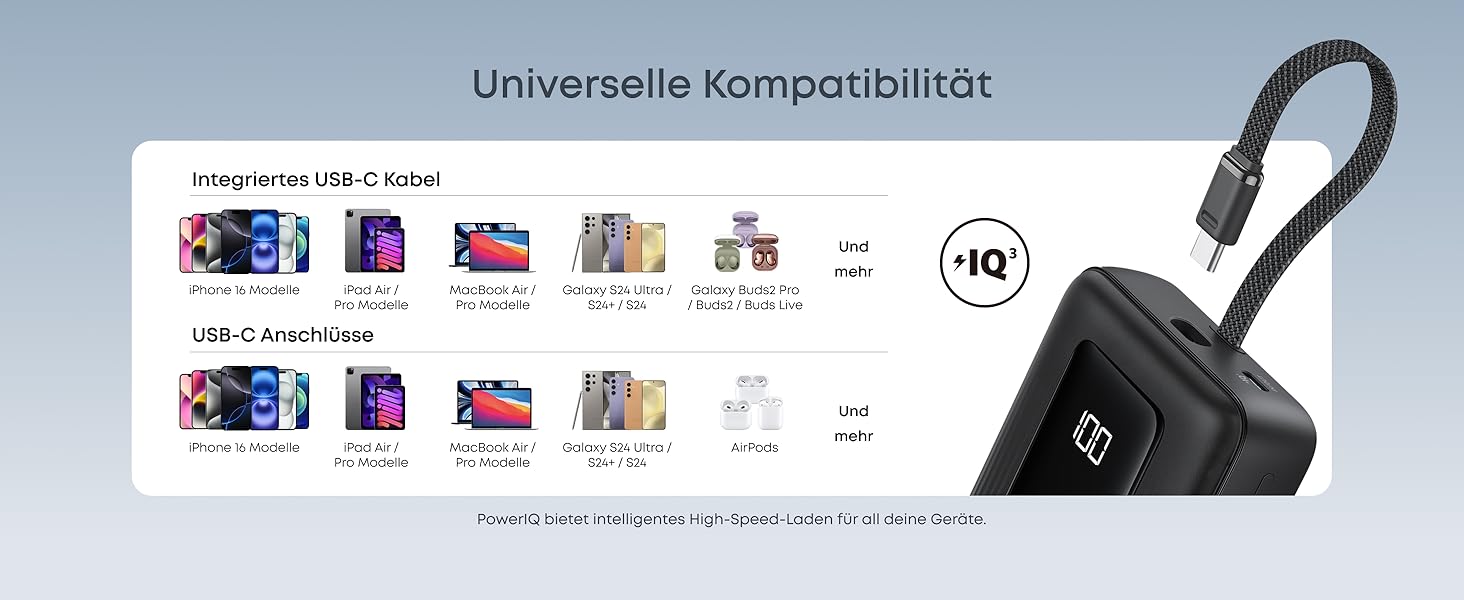 Universelle Kompatibilität

Integriertes USB-C Kabel

iPhone 16 Modelle

iPad Air / Pro Modelle

MacBook Air / Pro Modelle

Galaxy S24 Ultra / S24+ / S24

Galaxy Buds2 Pro / Buds2 / Buds Live

Und mehr

USB-C Anschlüsse

iPhone 16 Modelle

iPad Air / Pro Modelle

MacBook Air / Pro Modelle

Galaxy S24 Ultra / S24+ / S24

AirPods

Und mehr

IQ$^3$

100

PowerIQ bietet intelligentes High-Speed-Laden für all deine Geräte.